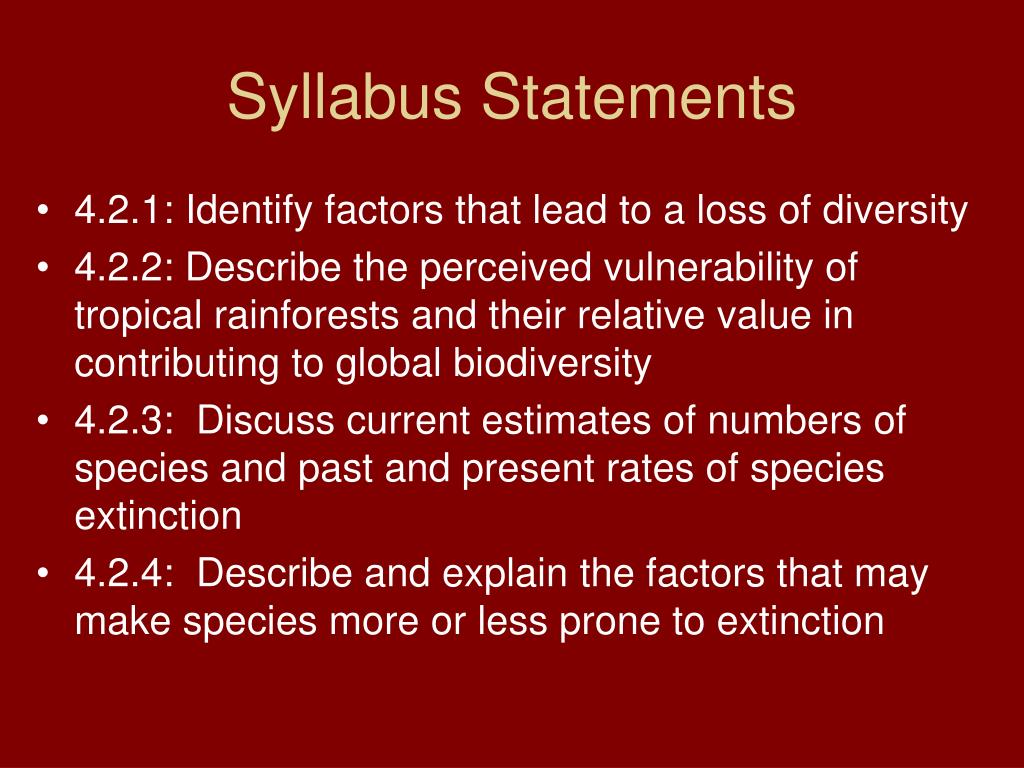 Syllabus Statements

• 4.2.1: Identify factors that lead to a loss of diversity
• 4.2.2: Describe the perceived vulnerability of tropical rainforests and their relative value in contributing to global biodiversity
• 4.2.3: Discuss current estimates of numbers of species and past and present rates of species extinction
• 4.2.4: Describe and explain the factors that may make species more or less prone to extinction